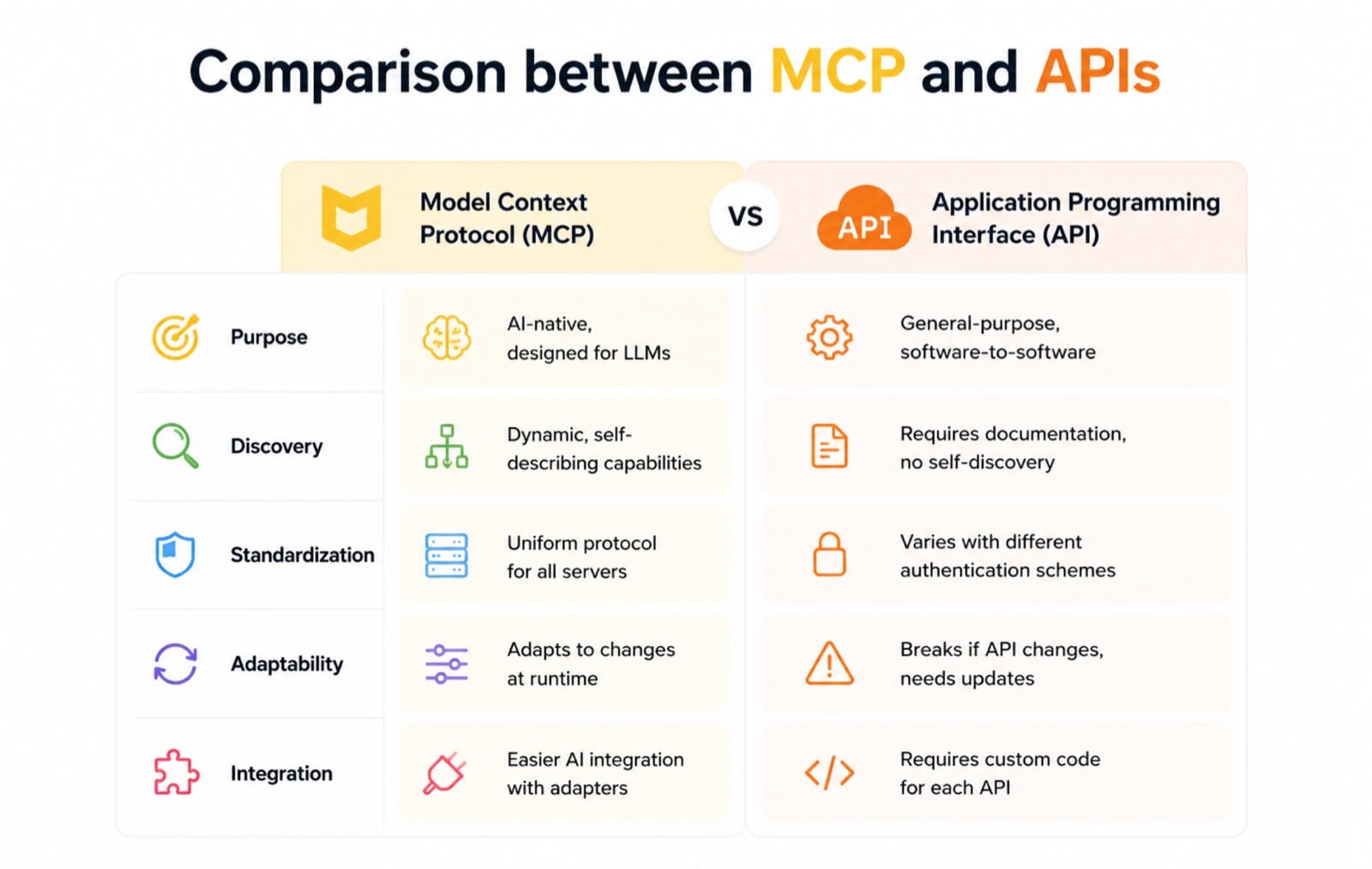 Comparison between MCP and APIs

| | Model Context Protocol (MCP) | VS | API Application Programming Interface (API) |
|---|---|---|---|
| Purpose | AI-native, designed for LLMs | | General-purpose, software-to-software |
| Discovery | Dynamic, self-describing capabilities | | Requires documentation, no self-discovery |
| Standardization | Uniform protocol for all servers | | Varies with different authentication schemes |
| Adaptability | Adapts to changes at runtime | | Breaks if API changes, needs updates |
| Integration | Easier AI integration with adapters | | Requires custom code for each API |